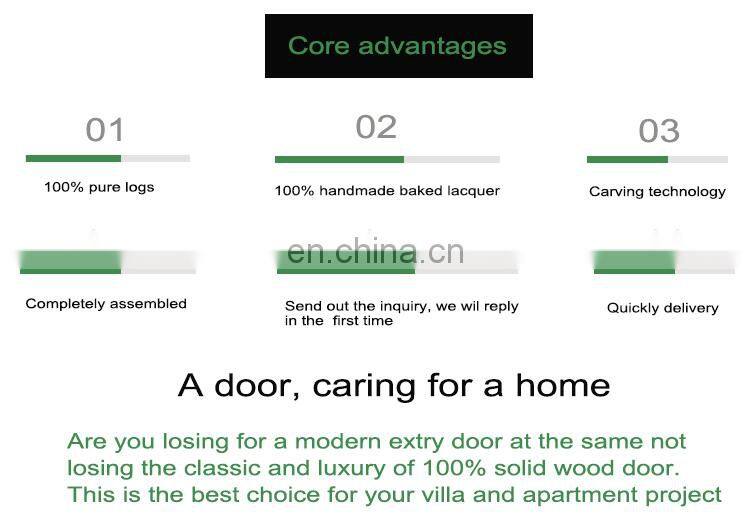 Core advantages

01

100% pure logs

02

100% handmade baked lacquer

03

Carving technology

en.china.cn

Completely assembled

Send out the inquiry, we wil reply in the first time

Quickly delivery

A door, caring for a home

Are you losing for a modern extry door at the same not losing the classic and luxury of 100% solid wood door. This is the best choice for your villa and apartment project